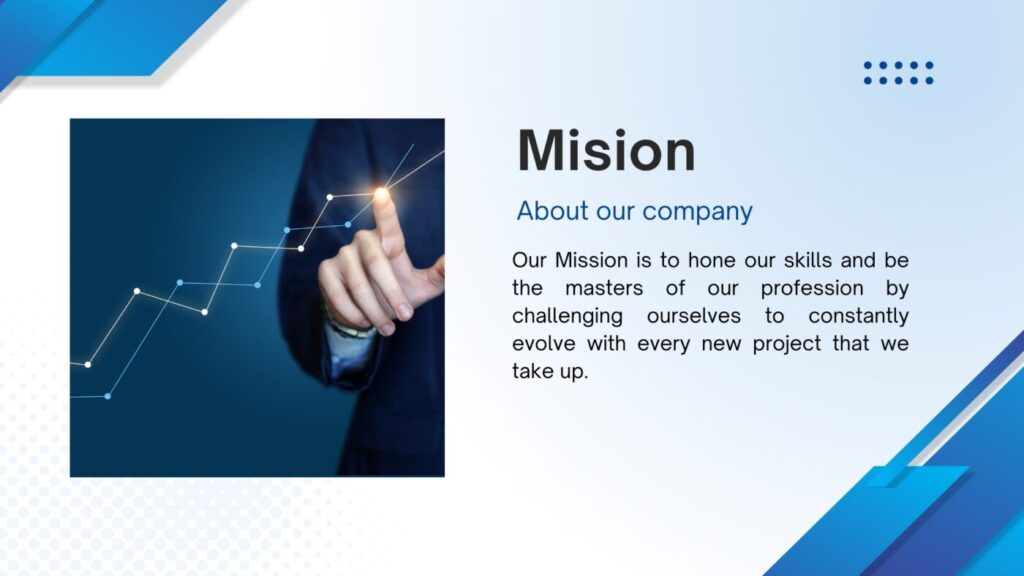 Mision

About our company

Our Mission is to hone our skills and be the masters of our profession by challenging ourselves to constantly evolve with every new project that we take up.